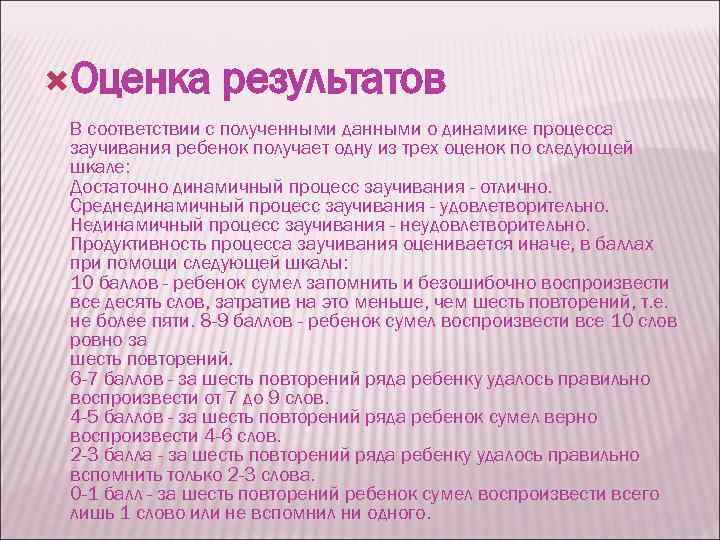 Оценка результатов

В соответствии с полученными данными о динамике процесса заучивания ребенок получает одну из трех оценок по следующей шкале:
Достаточно динамичный процесс заучивания - отлично.
Среднединамичный процесс заучивания - удовлетворительно.
Нединамичный процесс заучивания - неудовлетворительно.
Продуктивность процесса заучивания оценивается иначе, в баллах при помощи следующей шкалы:
10 баллов - ребенок сумел запомнить и безошибочно воспроизвести все десять слов, затратив на это меньше, чем шесть повторений, т.е. не более пяти. 8-9 баллов - ребенок сумел воспроизвести все 10 слов ровно за
шесть повторений.
6-7 баллов - за шесть повторений ряда ребенку удалось правильно воспроизвести от 7 до 9 слов.
4-5 баллов - за шесть повторений ряда ребенок сумел верно воспроизвести 4-6 слов.
2-3 балла - за шесть повторений ряда ребенку удалось правильно вспомнить только 2-3 слова.
0-1 балл - за шесть повторений ребенок сумел воспроизвести всего лишь 1 слово или не вспомнил ни одного.